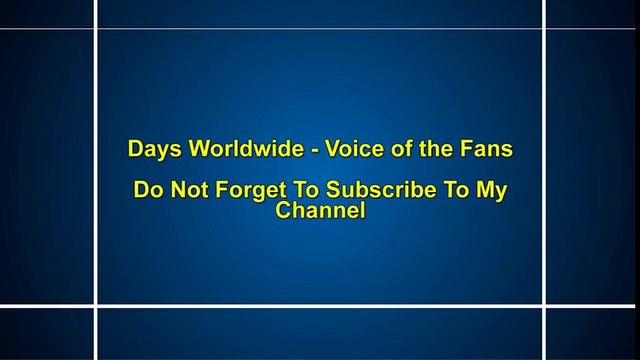 Days Worldwide - Voice of the Fans

Do Not Forget To Subscribe To My Channel